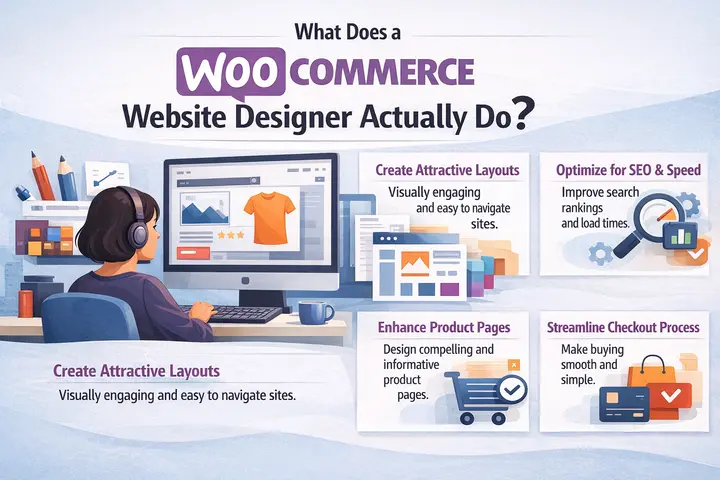 What Does a
WOO COMMERCE
Website Designer Actually Do?

Create Attractive Layouts
Visually engaging and easy to navigate sites.

Optimize for SEO & Speed
Improve search rankings and load times.

Enhance Product Pages
Design compelling and informative product pages.

Streamline Checkout Process
Make buying smooth and simple.

Create Attractive Layouts
Visually engaging and easy to navigate sites.